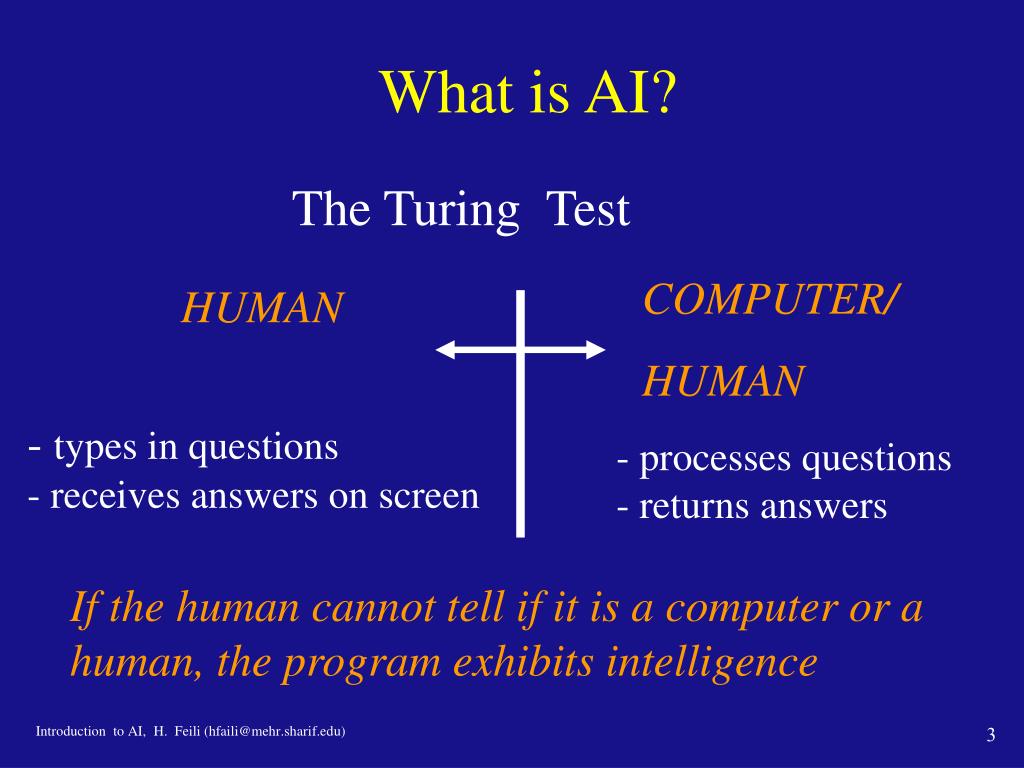 What is AI?

The Turing Test

HUMAN

- types in questions
- receives answers on screen

COMPUTER/
HUMAN

- processes questions
- returns answers

If the human cannot tell if it is a computer or a human, the program exhibits intelligence

Introduction to AI, H. Feili (hfaili@mehr.sharif.edu)

3